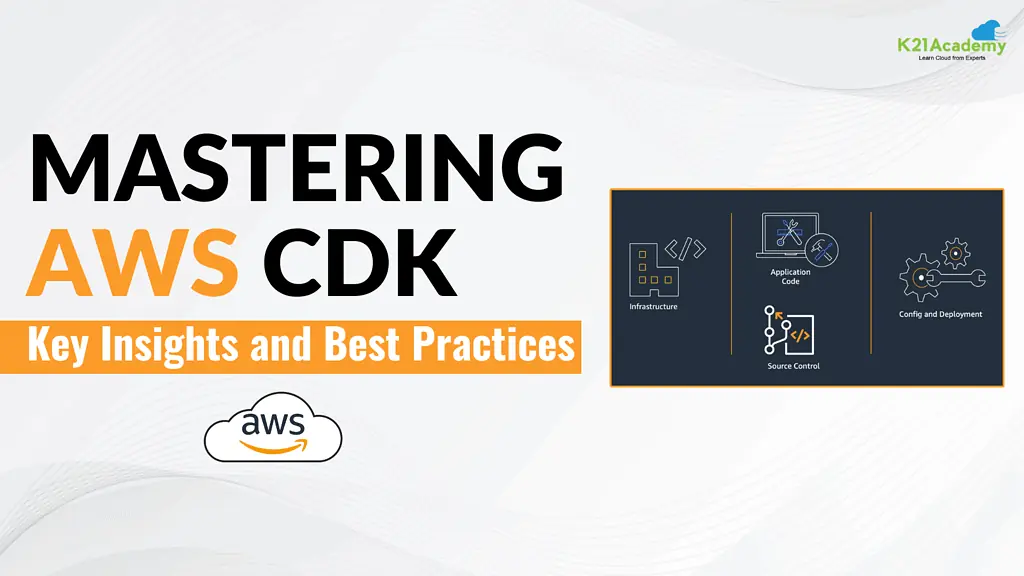 K21Academy
Learn Cloud from Experts

MASTERING
AWS CDK

Key Insights and Best Practices

aws

Infrastructure

Application Code

Source Control

Config and Deployment